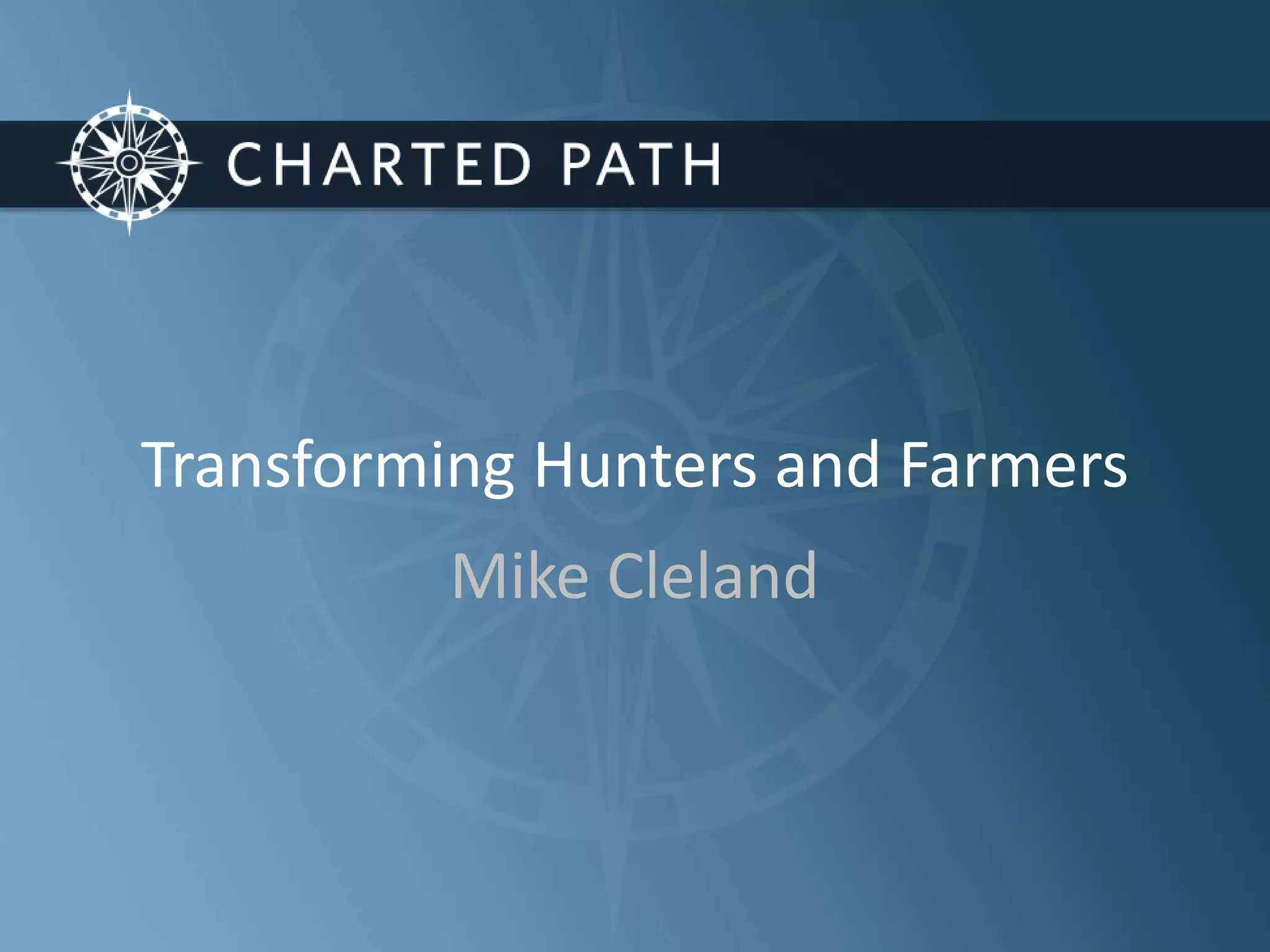 CHARTED PATH

Transforming Hunters and Farmers

Mike Cleland